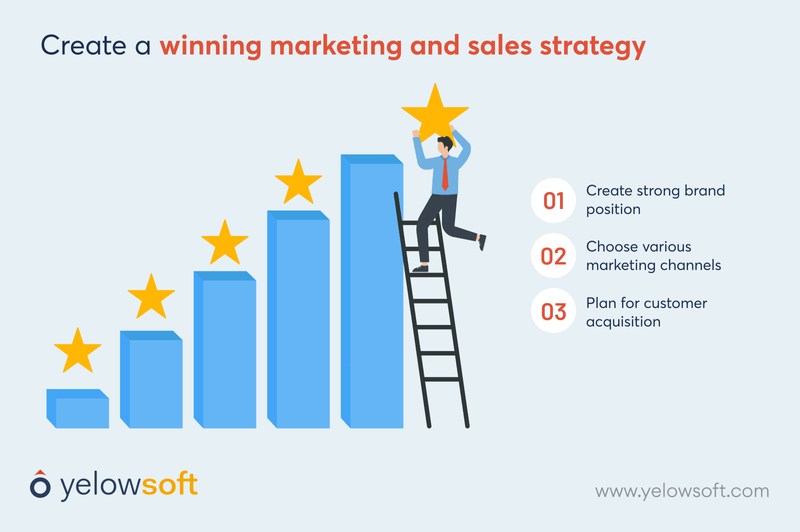 Create a winning marketing and sales strategy

01 Create strong brand position

02 Choose various marketing channels

03 Plan for customer acquisition

yelowsoft

www.yelowsoft.com